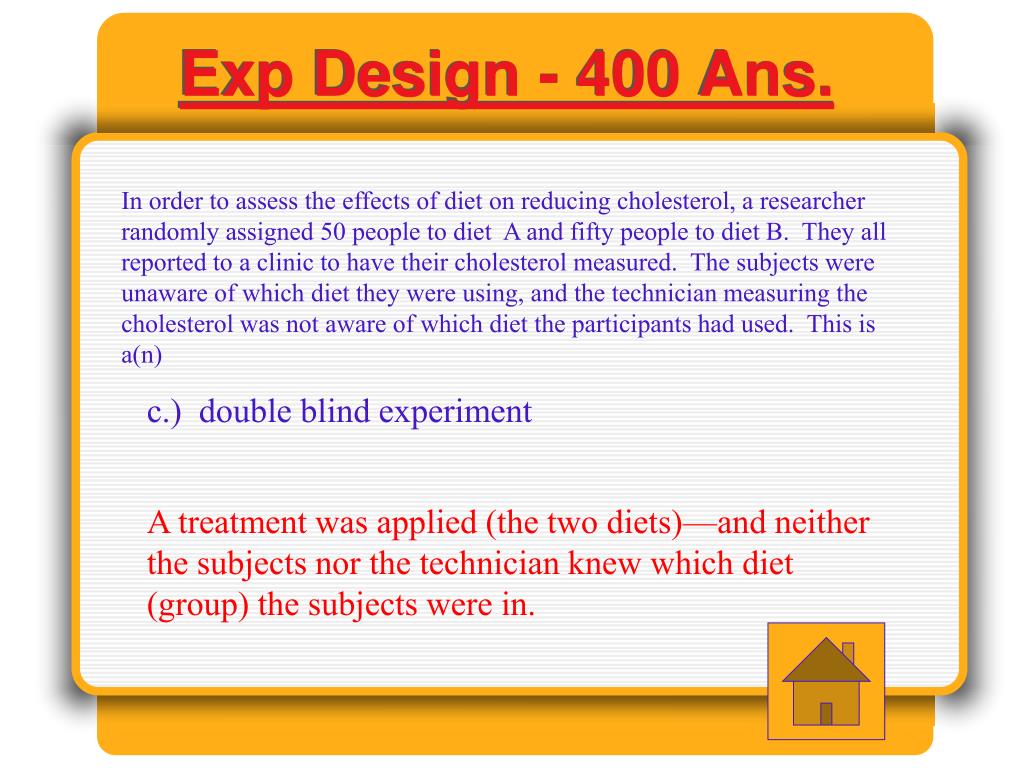 Exp Design - 400 Ans.

In order to assess the effects of diet on reducing cholesterol, a researcher randomly assigned 50 people to diet A and fifty people to diet B. They all reported to a clinic to have their cholesterol measured. The subjects were unaware of which diet they were using, and the technician measuring the cholesterol was not aware of which diet the participants had used. This is a(n)

c.) double blind experiment

A treatment was applied (the two diets)—and neither the subjects nor the technician knew which diet (group) the subjects were in.